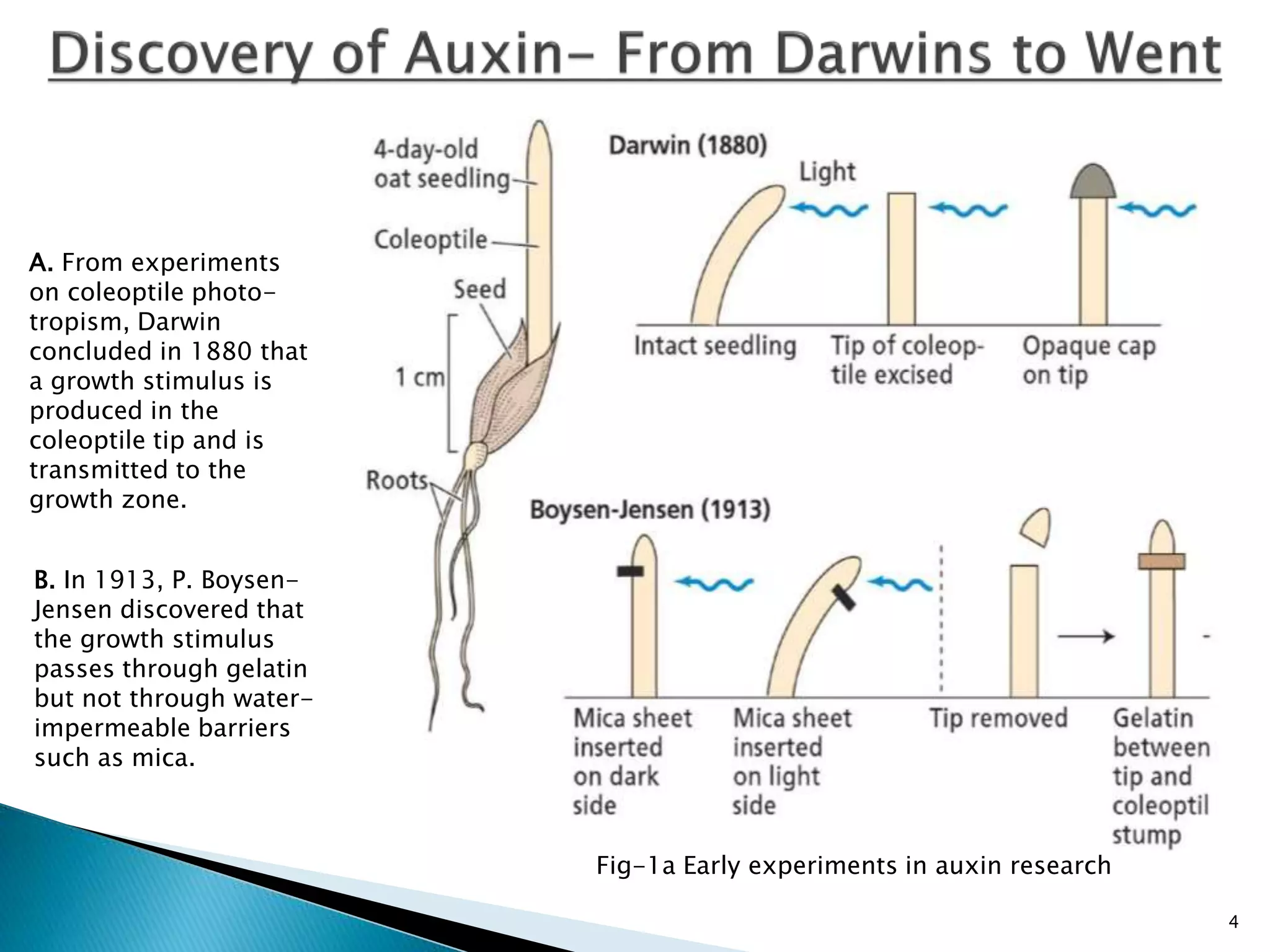 Discovery of Auxin- From Darwins to Went

A. From experiments on coleoptile phototropism, Darwin concluded in 1880 that a growth stimulus is produced in the coleoptile tip and is transmitted to the growth zone.

B. In 1913, P. Boysen-Jensen discovered that the growth stimulus passes through gelatin but not through water-impermeable barriers such as mica.

4-day-old oat seedling

Coleoptile

Seed

1 cm

Roots

Darwin (1880)

Light

Intact seedling

Tip of coleoptile excised

Opaque cap on tip

Boysen-Jensen (1913)

Mica sheet inserted on dark side

Mica sheet inserted on light side

Tip removed

Gelatin between tip and coleoptil stump

Fig-1a Early experiments in auxin research

4